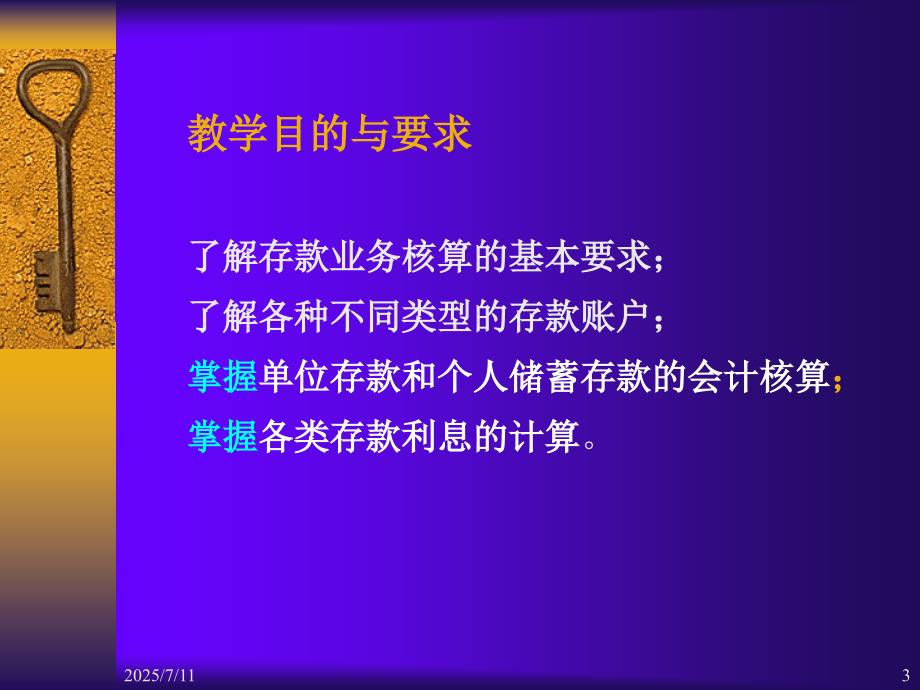 教学目的与要求

了解存款业务核算的基本要求；
了解各种不同类型的存款账户；
掌握单位存款和个人储蓄存款的会计核算；
掌握各类存款利息的计算。

2025/7/11

3